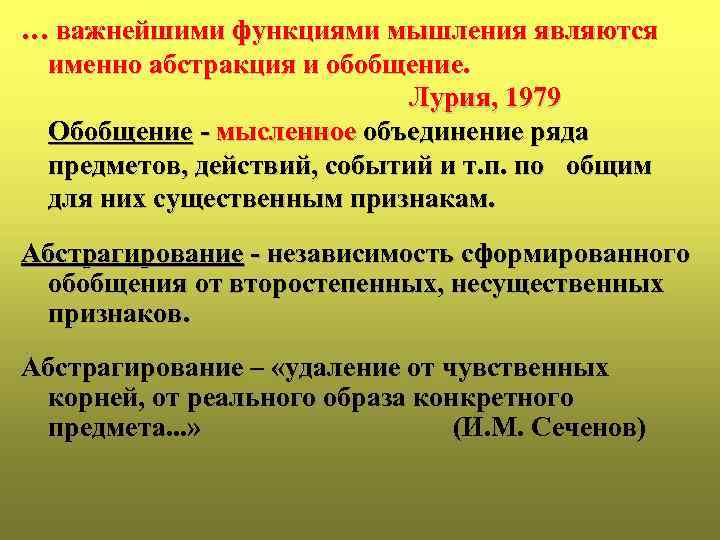 … важнейшими функциями мышления являются именно абстракция и обобщение.

Лурия, 1979

Обобщение - мысленное объединение ряда предметов, действий, событий и т.п. по общим для них существенным признакам.

Абстрагирование - независимость сформированного обобщения от второстепенных, несущественных признаков.

Абстрагирование – «удаление от чувственных корней, от реального образа конкретного предмета...» (И.М. Сеченов)